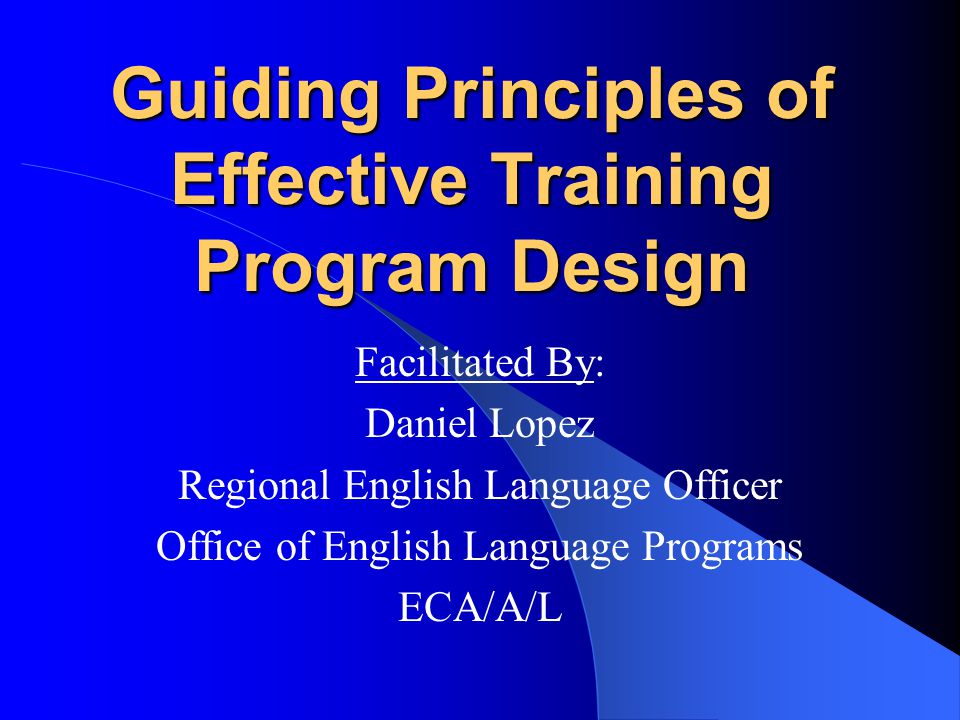 Guiding Principles of Effective Training Program Design

Facilitated By:
Daniel Lopez
Regional English Language Officer
Office of English Language Programs
ECA/A/L